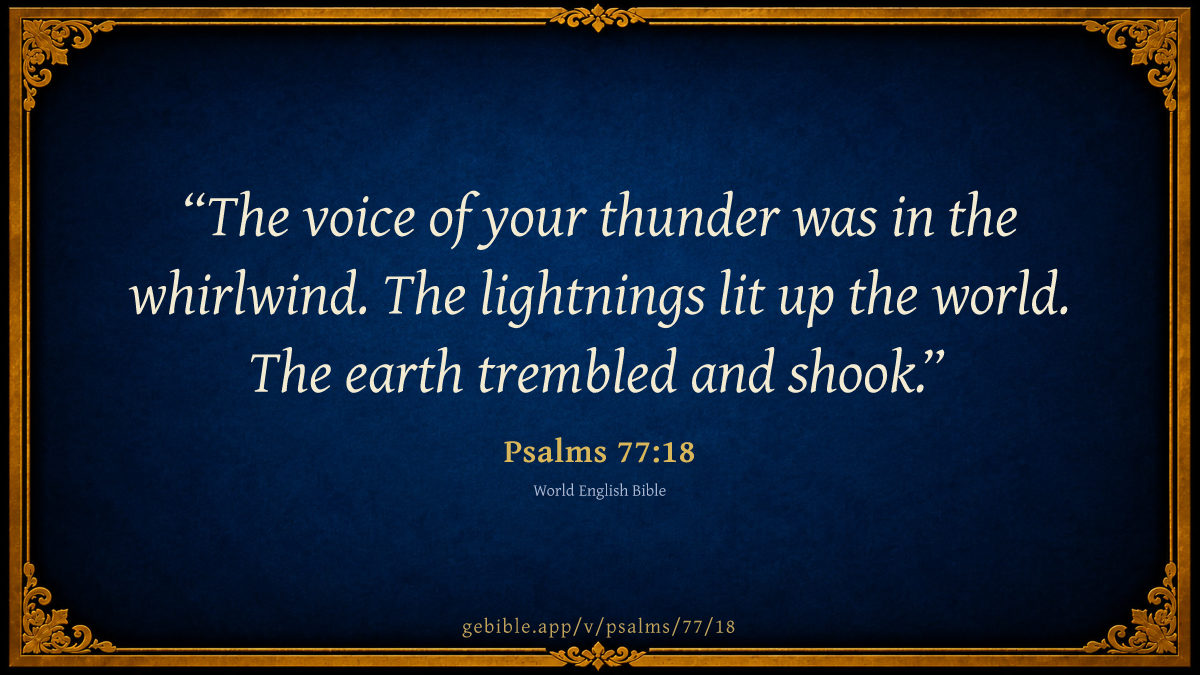 “The voice of your thunder was in the whirlwind. The lightnings lit up the world. The earth trembled and shook.”

Psalms 77:18

World English Bible

gebible.app/v/psalms/77/18